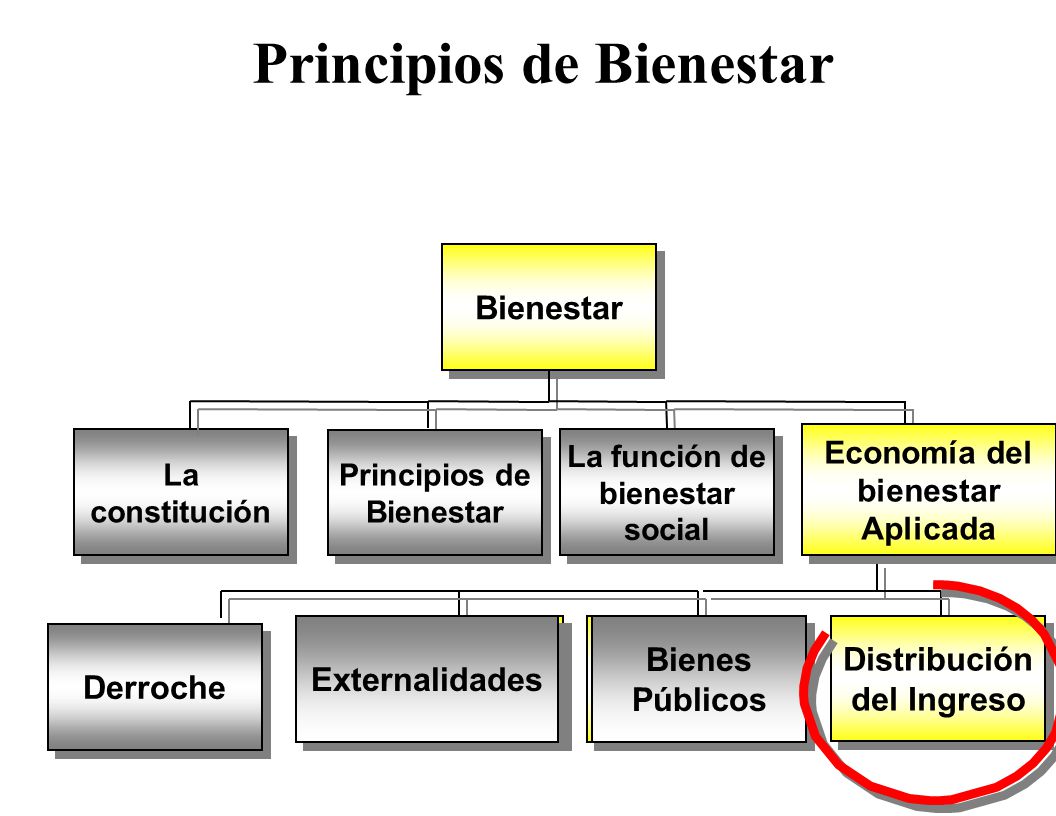 Principios de Bienestar

Bienestar

La constitución

Principios de Bienestar

La función de bienestar social

Economía del bienestar Aplicada

Derroche

Externalidades

Bienes Públicos

Distribución del Ingreso